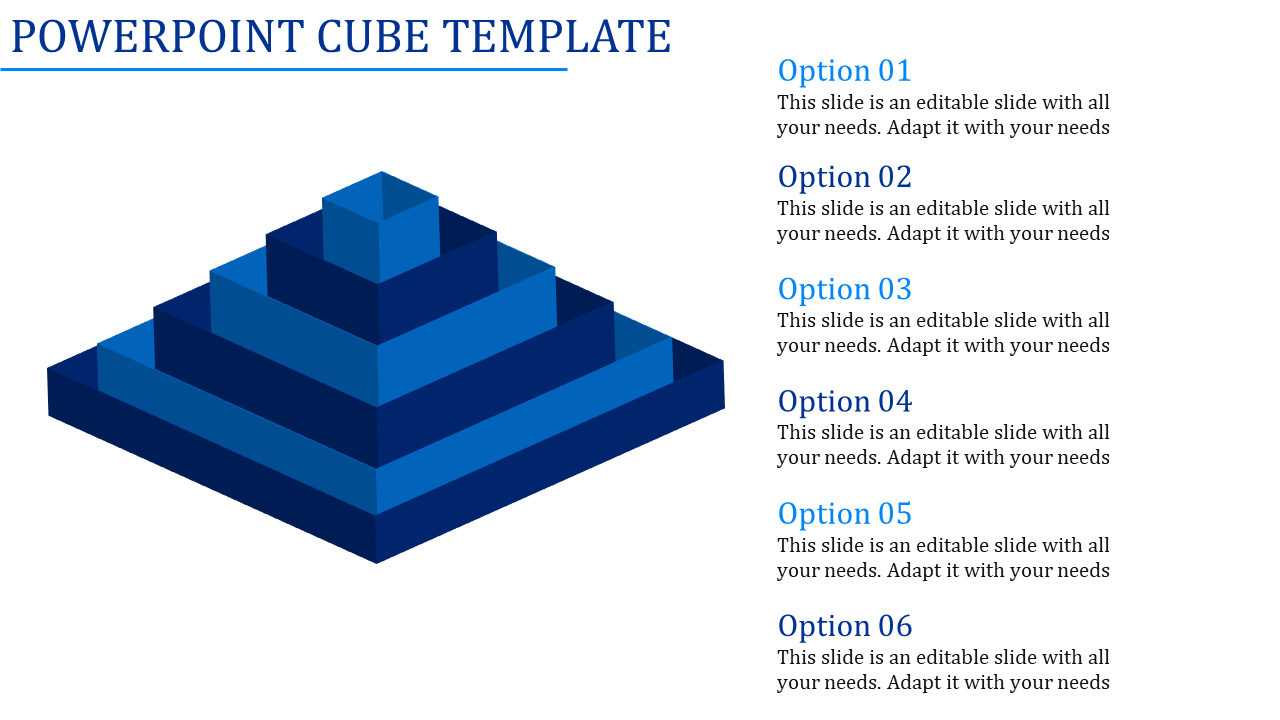 POWERPOINT CUBE TEMPLATE

Option 01
This slide is an editable slide with all your needs. Adapt it with your needs

Option 02
This slide is an editable slide with all your needs. Adapt it with your needs

Option 03
This slide is an editable slide with all your needs. Adapt it with your needs

Option 04
This slide is an editable slide with all your needs. Adapt it with your needs

Option 05
This slide is an editable slide with all your needs. Adapt it with your needs

Option 06
This slide is an editable slide with all your needs. Adapt it with your needs